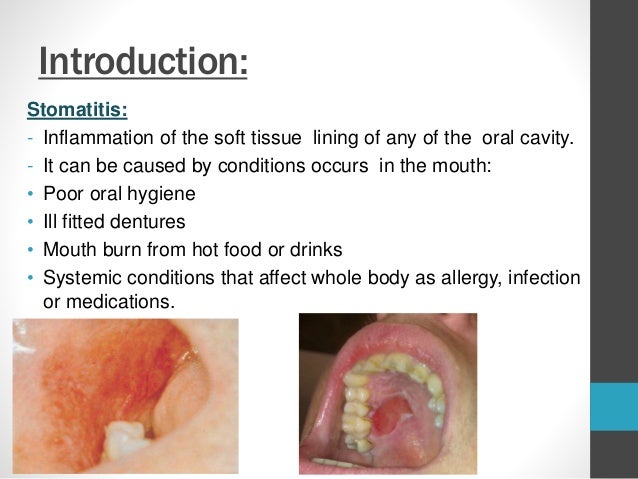 Introduction:

Stomatitis:

- Inflammation of the soft tissue lining of any of the oral cavity.
- It can be caused by conditions occurs in the mouth:
• Poor oral hygiene
• Ill fitted dentures
• Mouth burn from hot food or drinks
• Systemic conditions that affect whole body as allergy, infection or medications.